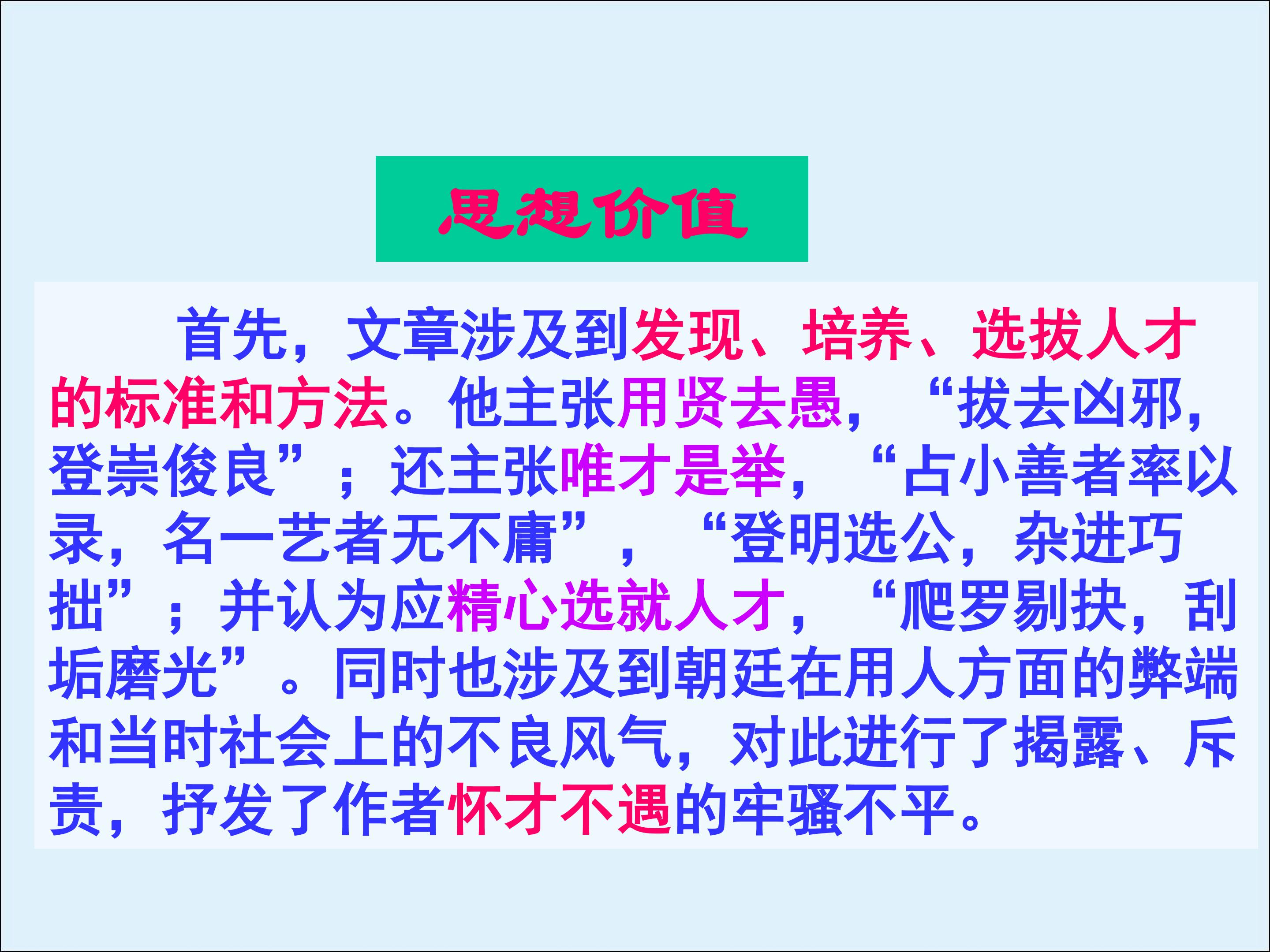 思想价值

首先，文章涉及到发现、培养、选拔人才的标准和方法。他主张用贤去愚，“拔去凶邪，登崇俊良”；还主张唯才是举，“占小善者率以录，名一艺者无不庸”，“登明选公，杂进巧拙”；并认为应精心选就人才，“爬罗剔抉，刮垢磨光”。同时也涉及到朝廷在用人方面的弊端和当时社会上的不良风气，对此进行了揭露、斥责，抒发了作者怀才不遇的牢骚不平。